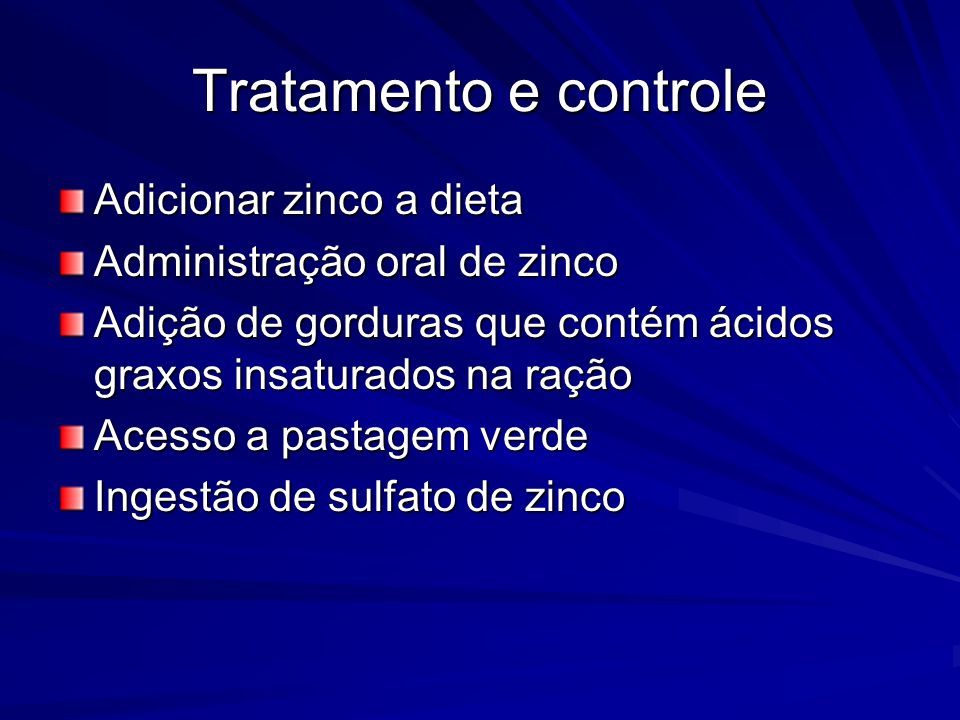 Tratamento e controle

Adicionar zinco a dieta

Administração oral de zinco

Adição de gorduras que contém ácidos graxos insaturados na ração

Acesso a pastagem verde

Ingestão de sulfato de zinco